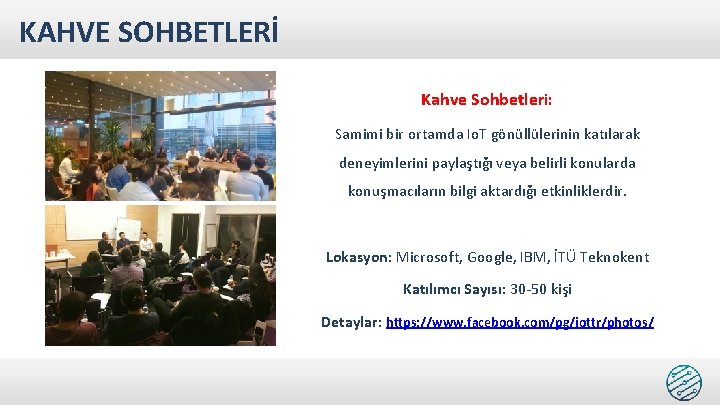 KAHVE SOHBETLERİ

Kahve Sohbetleri:

Samimi bir ortamda IoT gönüllülerinin katılarak deneyimlerini paylaştığı veya belirli konularda konuşmacıların bilgi aktardığı etkinliklerdir.

Lokasyon: Microsoft, Google, IBM, İTÜ Teknokent

Katılımcı Sayısı: 30-50 kişi

Detaylar: https://www.facebook.com/pg/iottr/photos/